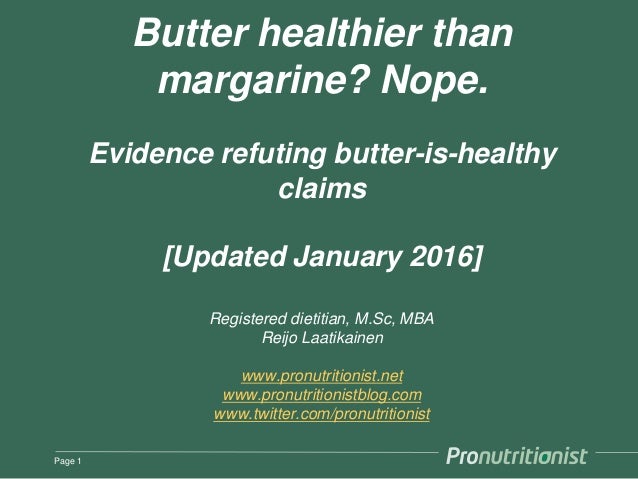 Butter healthier than margarine? Nope.

Evidence refuting butter-is-healthy claims

[Updated January 2016]

Registered dietitian, M.Sc, MBA
Reijo Laatikainen

www.pronutritionist.net
www.pronutritionistblog.com
www.twitter.com/pronutritionist

Page 1

Pronutritionist